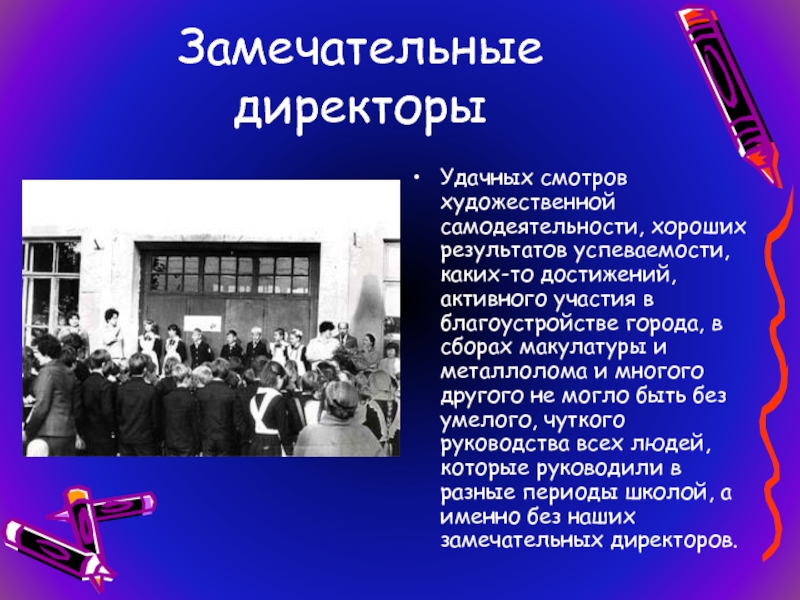 Замечательные директоры

• Удачных смотров художественной самодеятельности, хороших результатов успеваемости, каких-то достижений, активного участия в благоустройстве города, в сборах макулатуры и металлолома и многого другого не могло быть без умелого, чуткого руководства всех людей, которые руководили в разные периоды школой, а именно без наших замечательных директоров.